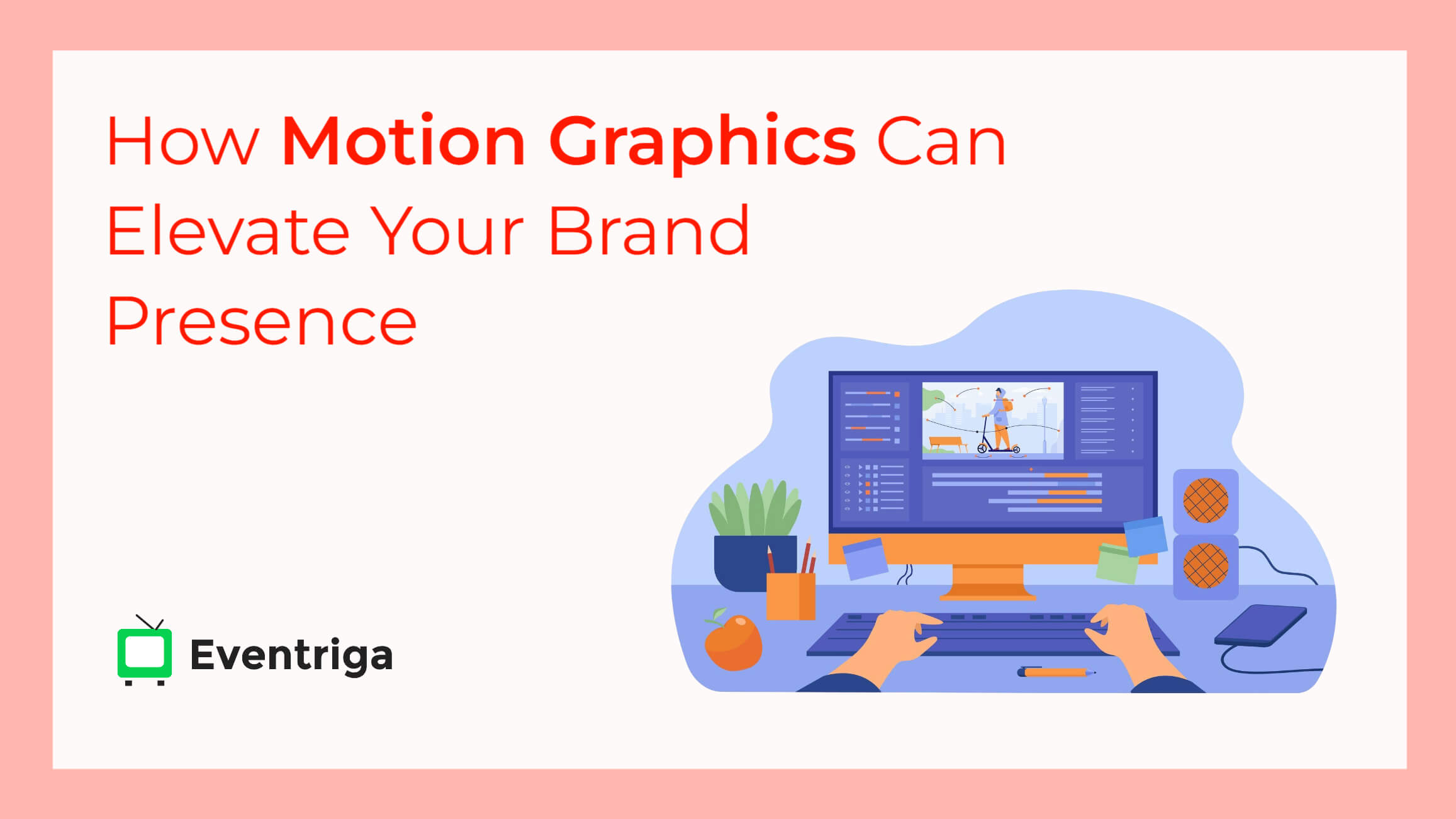 How Motion Graphics Can Elevate Your Brand Presence

Eventriga